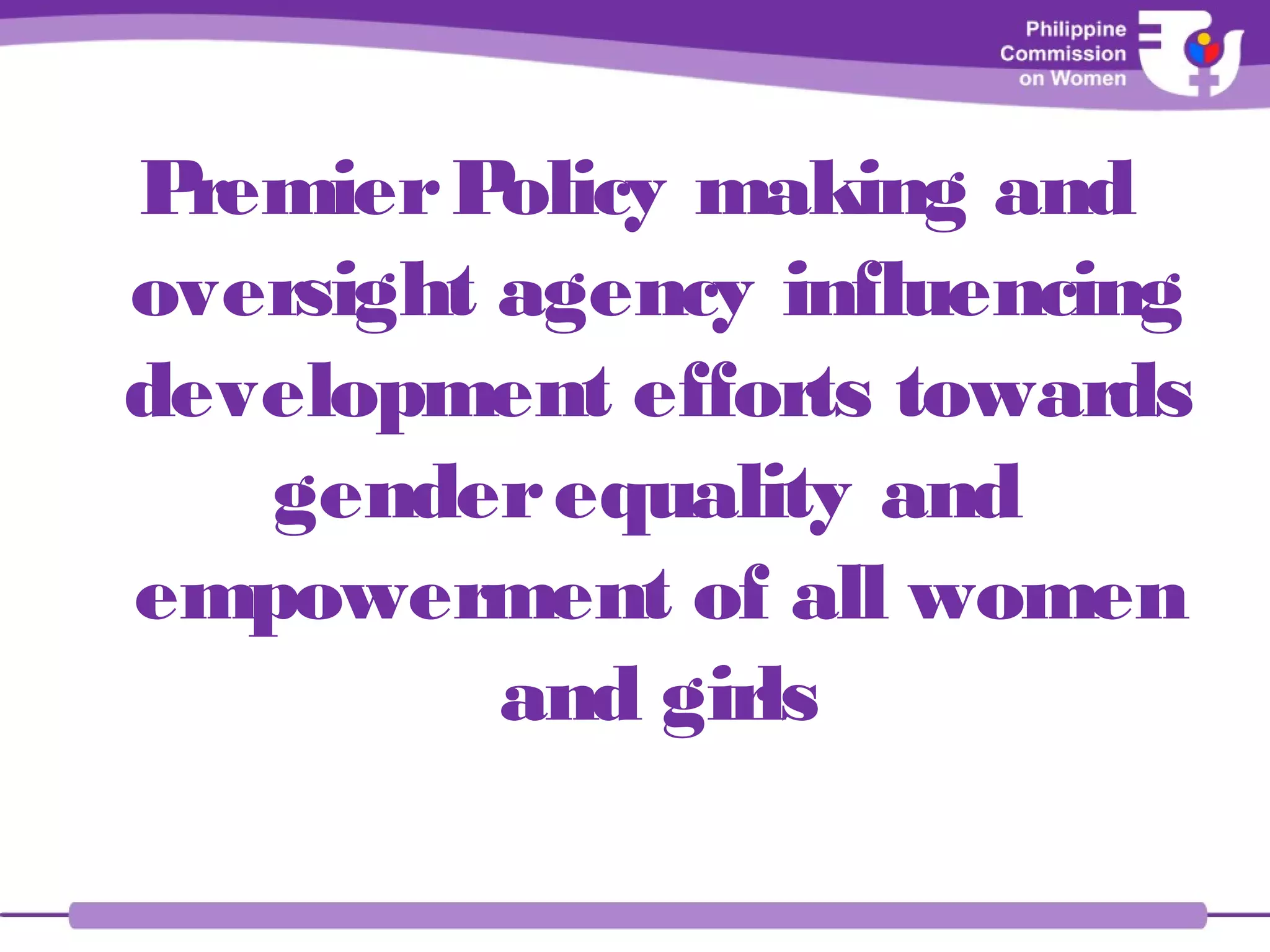 Philippine Commission on Women

Premier Policy making and oversight agency influencing development efforts towards gender equality and empowerment of all women and girls